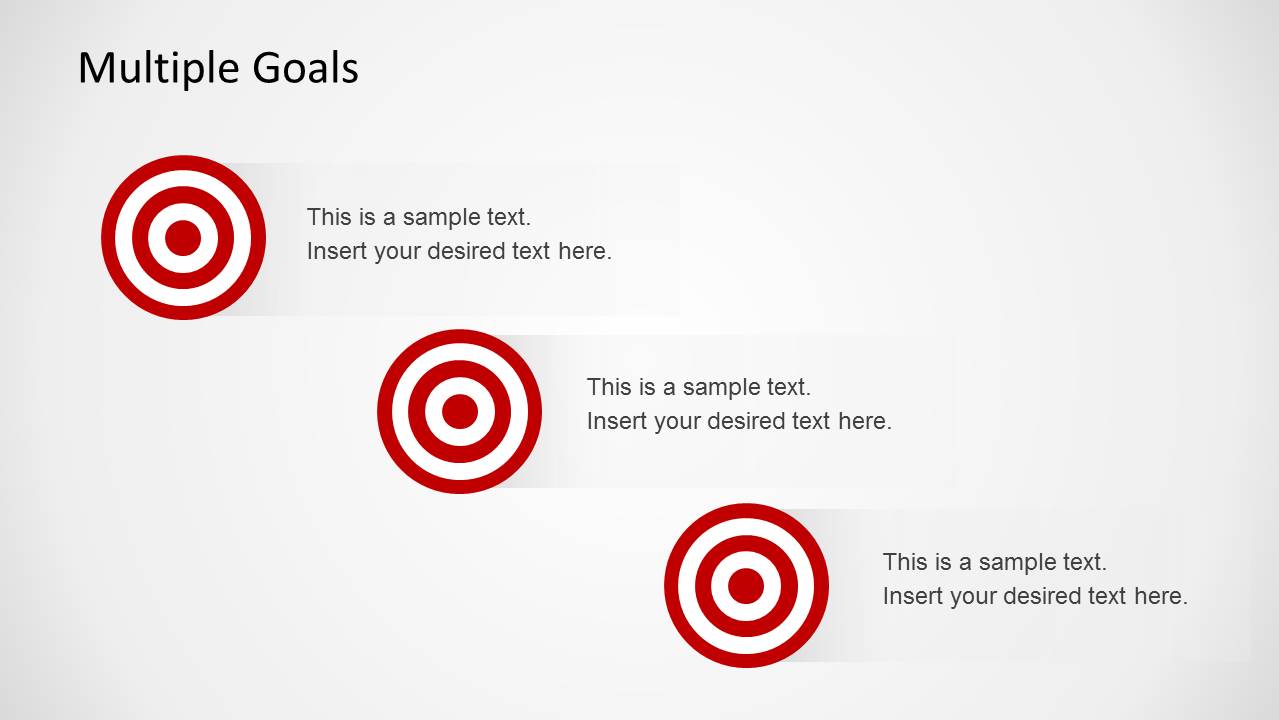 Multiple Goals

This is a sample text.
Insert your desired text here.

This is a sample text.
Insert your desired text here.

This is a sample text.
Insert your desired text here.